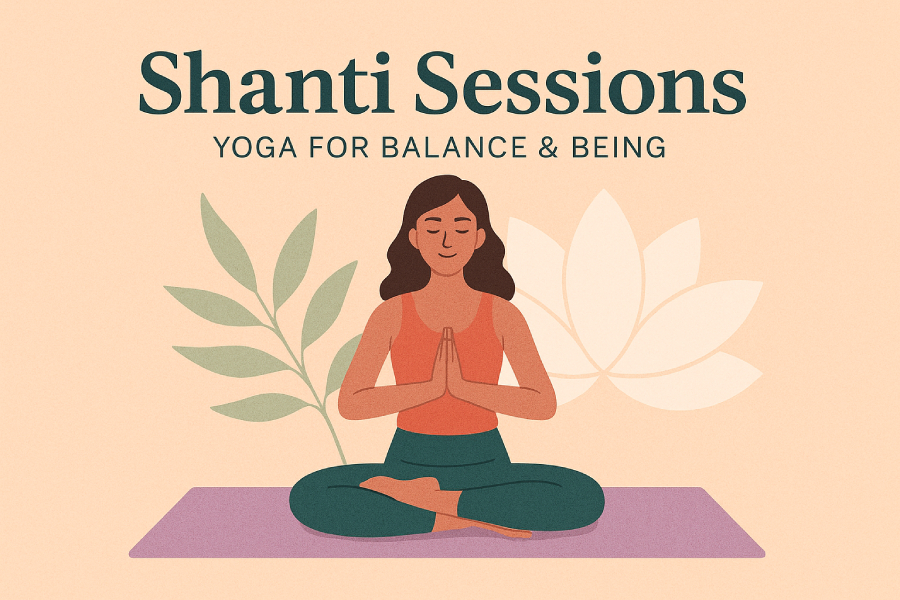 Shanti Sessions
YOGA FOR BALANCE & BEING